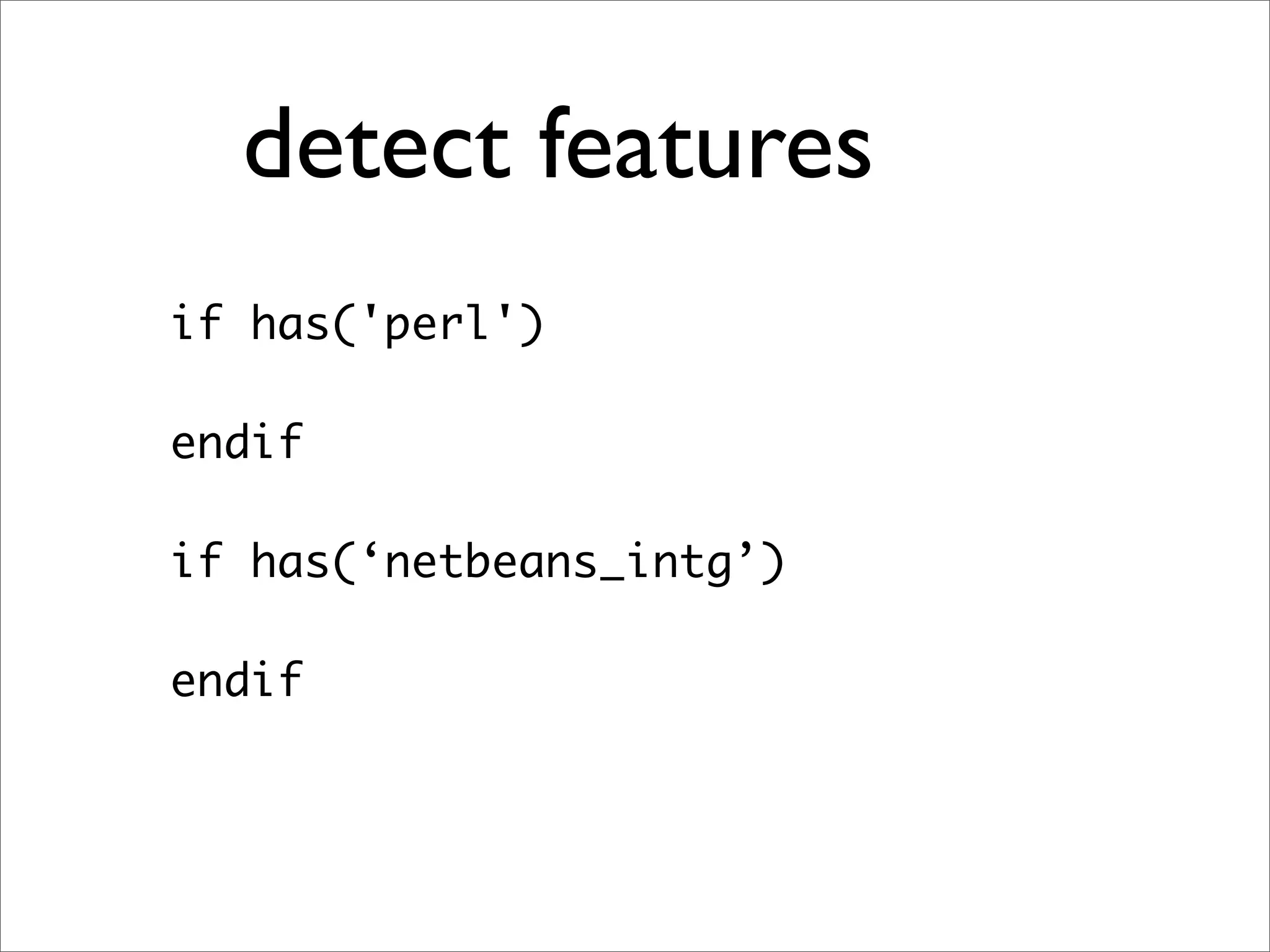 detect features

if has('perl')

endif

if has(‘netbeans_intg’)

endif